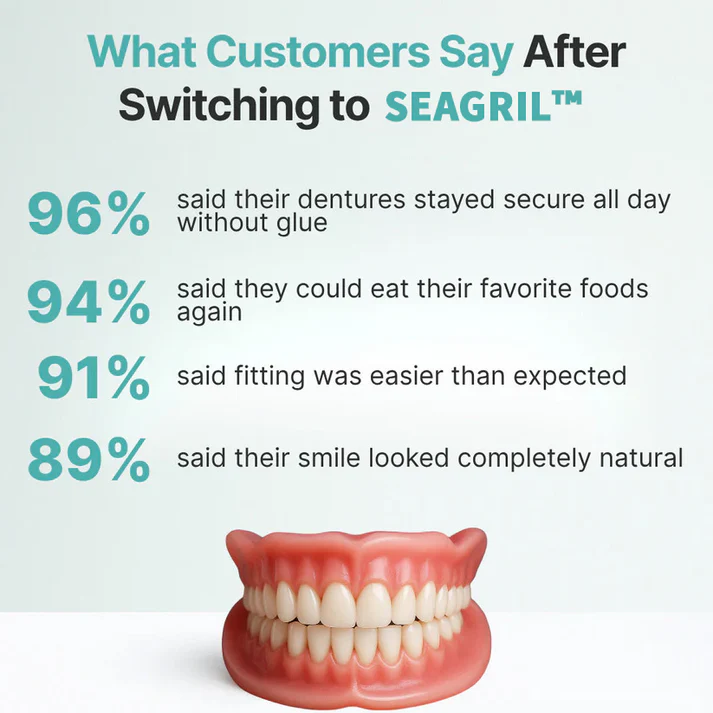 What Customers Say After Switching to SEAGRIL™

96% said their dentures stayed secure all day without glue

94% said they could eat their favorite foods again

91% said fitting was easier than expected

89% said their smile looked completely natural